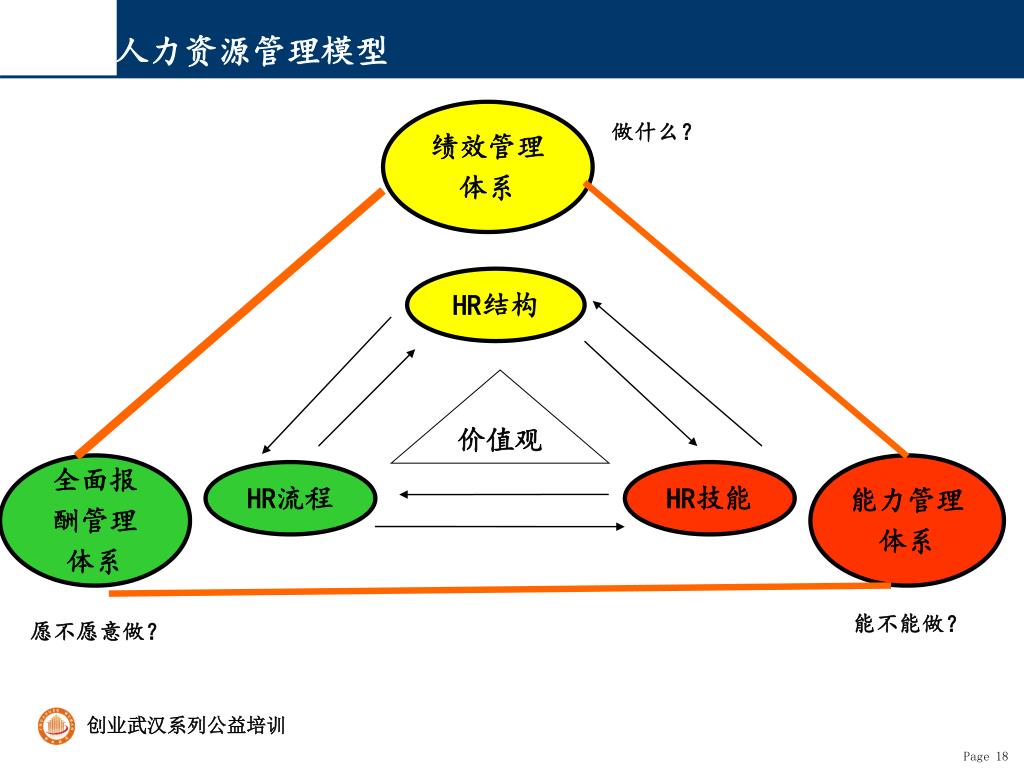 人力资源管理模型

绩效管理体系

做什么？

HR结构

价值观

全面报酬管理体系

HR流程

HR技能

能力管理体系

愿不愿意做？

能不能做？

创业武汉系列公益培训

Page 18